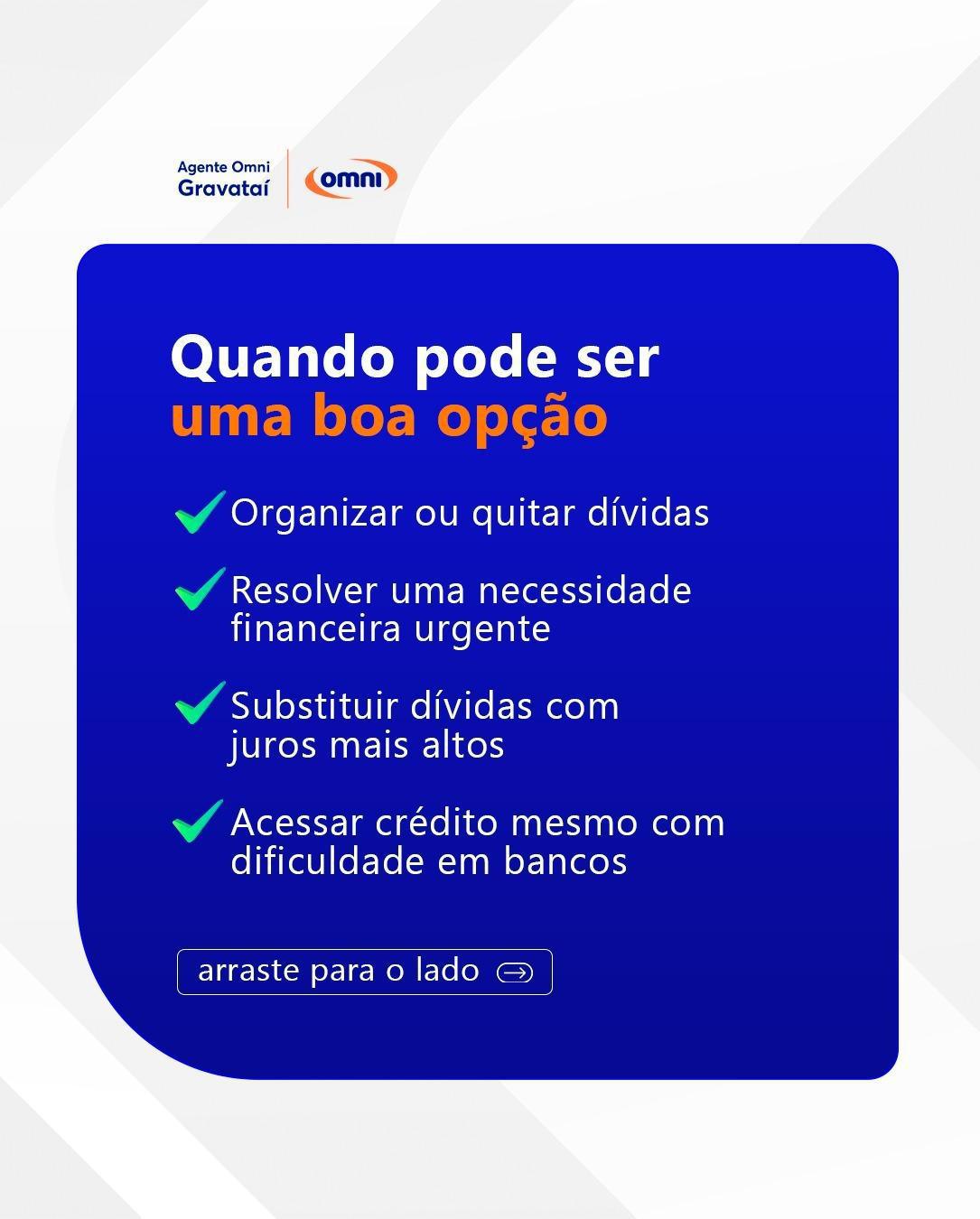 Agente Omni
Gravataí

omni

Quando pode ser
uma boa opção

Organizar ou quitar dívidas

Resolver uma necessidade financeira urgente

Substituir dívidas com juros mais altos

Acessar crédito mesmo com dificuldade em bancos

arraste para o lado